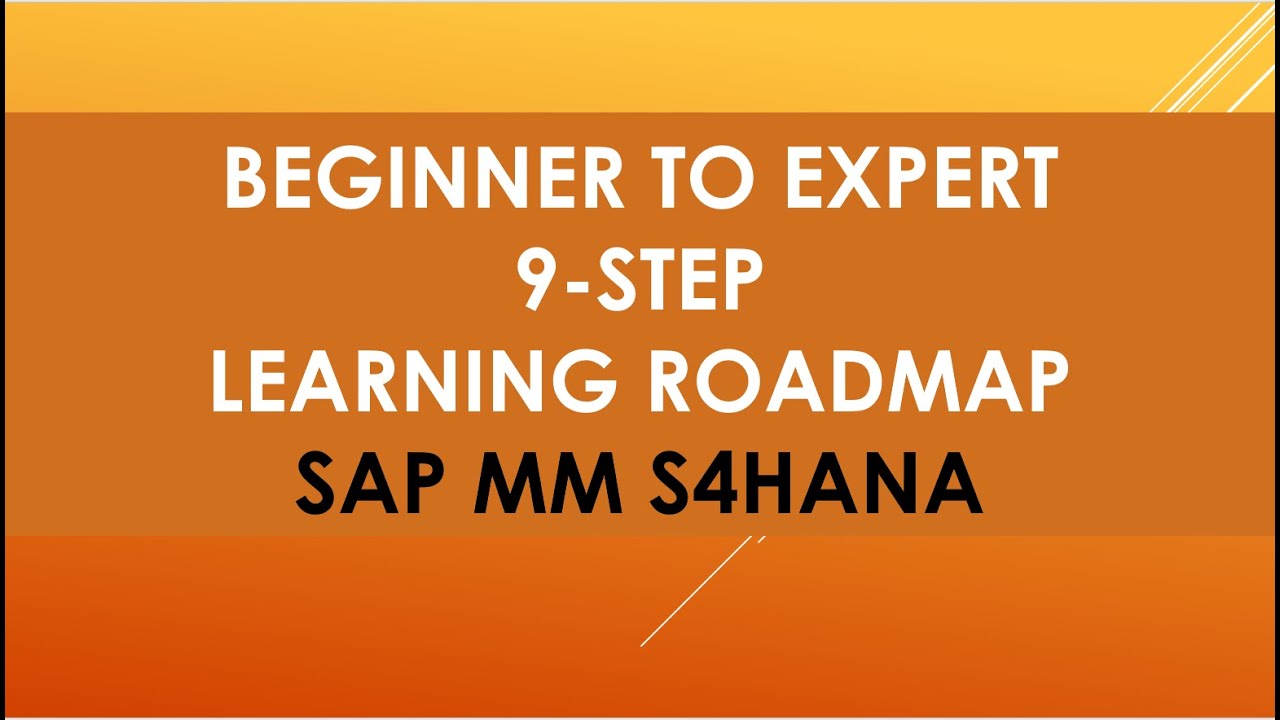 BEGINNER TO EXPERT
9-STEP
LEARNING ROADMAP
SAP MM S4HANA